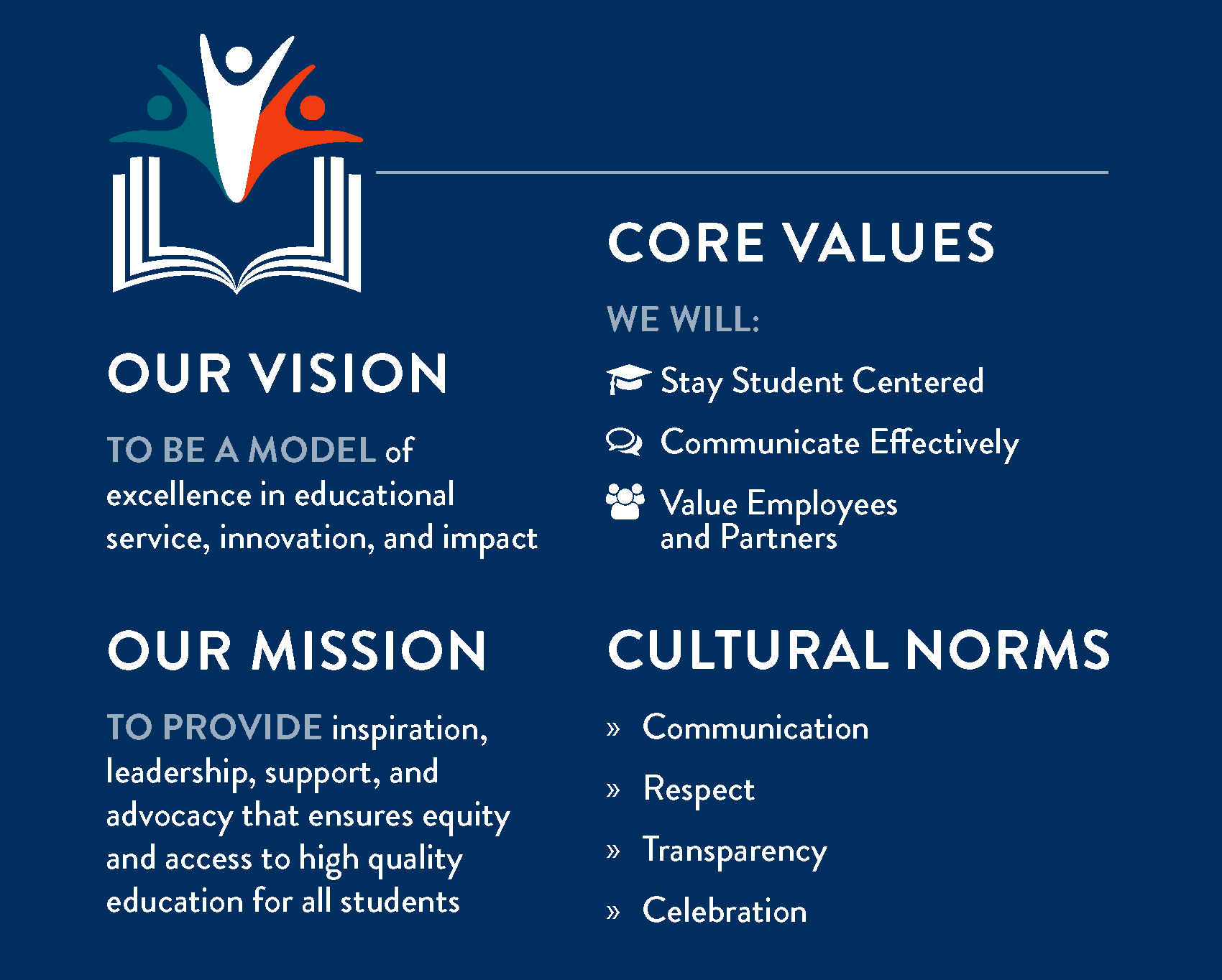 OUR VISION

TO BE A MODEL of excellence in educational service, innovation, and impact

OUR MISSION

TO PROVIDE inspiration, leadership, support, and advocacy that ensures equity and access to high quality education for all students

CORE VALUES

WE WILL:

Stay Student Centered

Communicate Effectively

Value Employees and Partners

CULTURAL NORMS

» Communication

» Respect

» Transparency

» Celebration